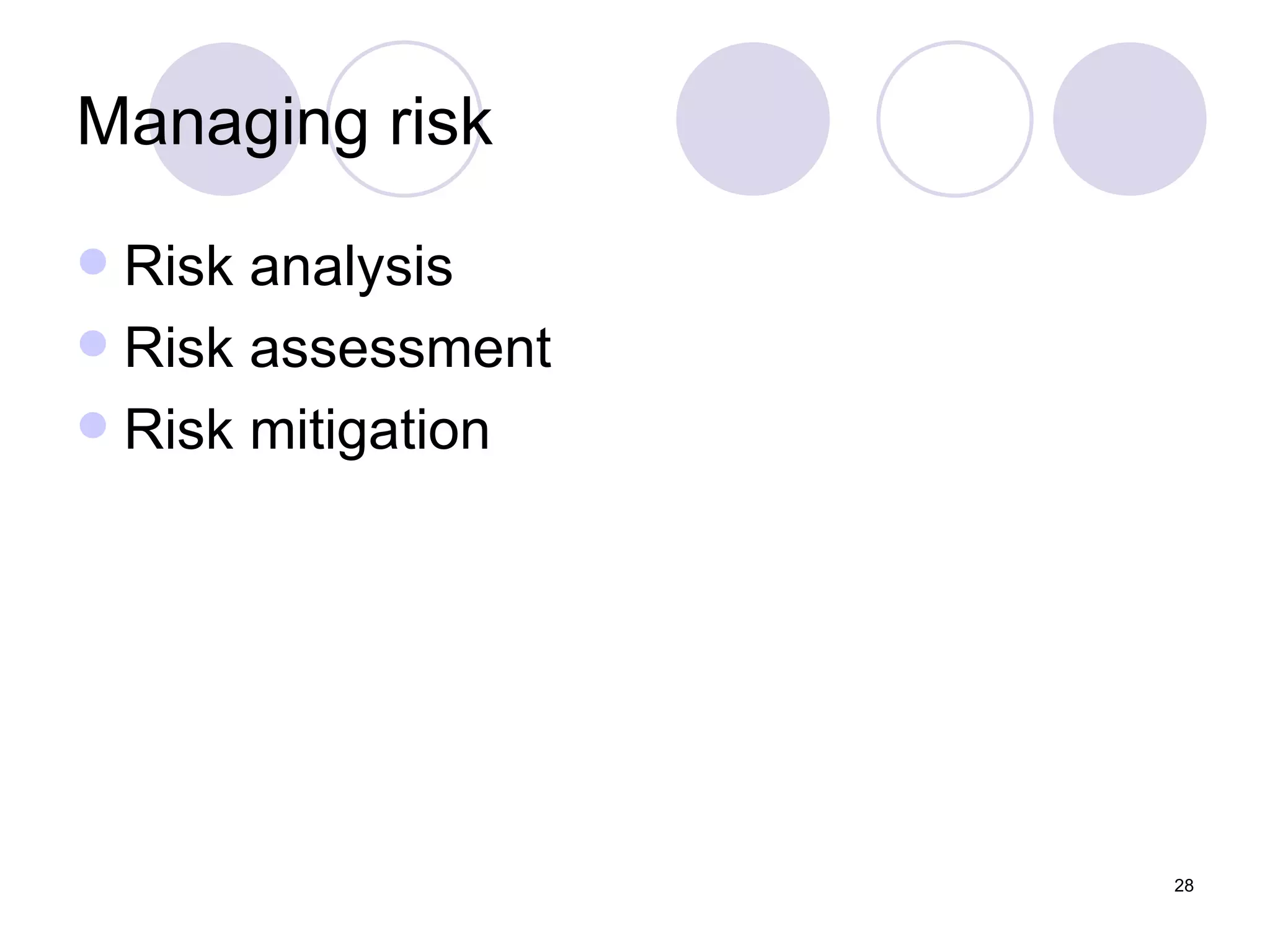 Managing risk

- Risk analysis
- Risk assessment
- Risk mitigation

28